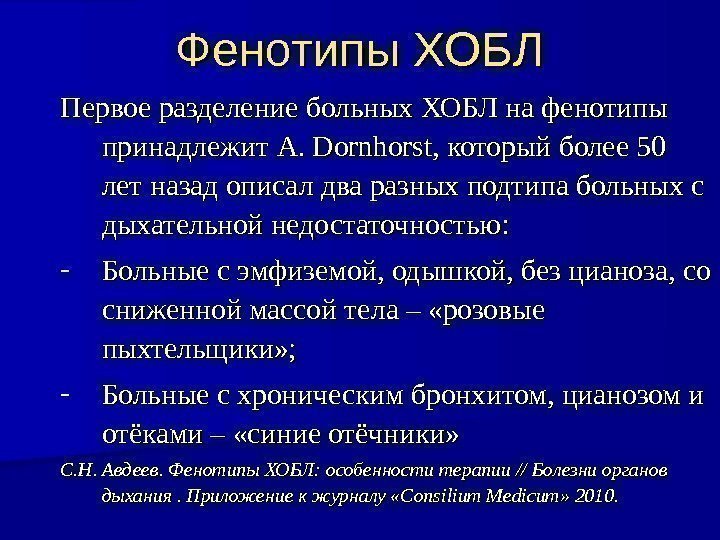 Фенотипы ХОБЛ

Первое разделение больных ХОБЛ на фенотипы принадлежит A. Dornhorst, который более 50 лет назад описал два разных подтипа больных с дыхательной недостаточностью:

- Больные с эмфиземой, одышкой, без цианоза, со сниженной массой тела – «розовые пыхтельщики»;

- Больные с хроническим бронхитом, цианозом и отёками – «синие отёчники»

С.Н. Авдеев. Фенотипы ХОБЛ: особенности терапии // Болезни органов дыхания . Приложение к журналу «Consilium Medicum» 2010.